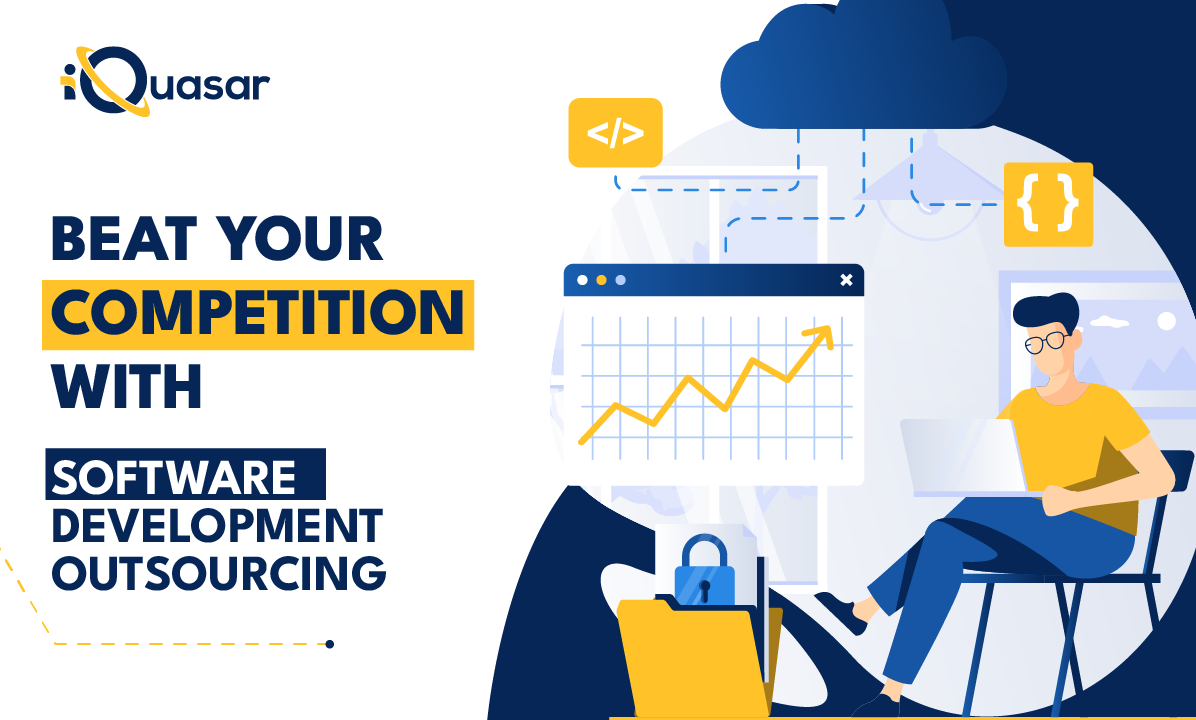 iQuasar

BEAT YOUR COMPETITION WITH

SOFTWARE DEVELOPMENT OUTSOURCING

</>

{ }